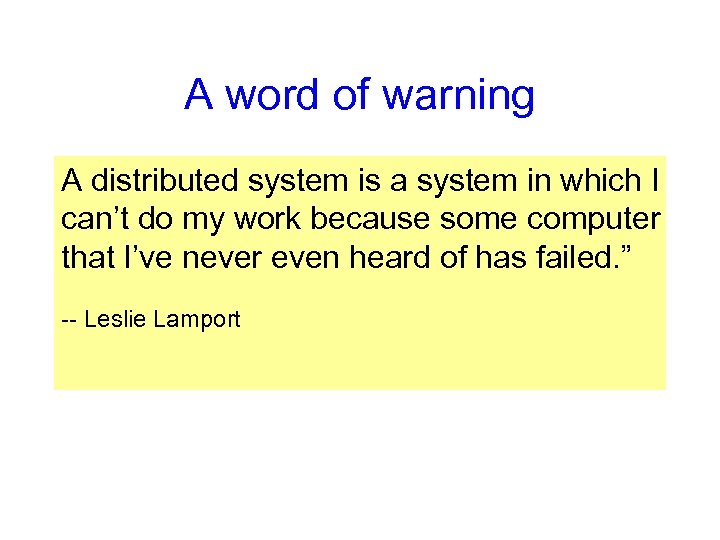 A word of warning

A distributed system is a system in which I can’t do my work because some computer that I’ve never even heard of has failed.”

-- Leslie Lamport